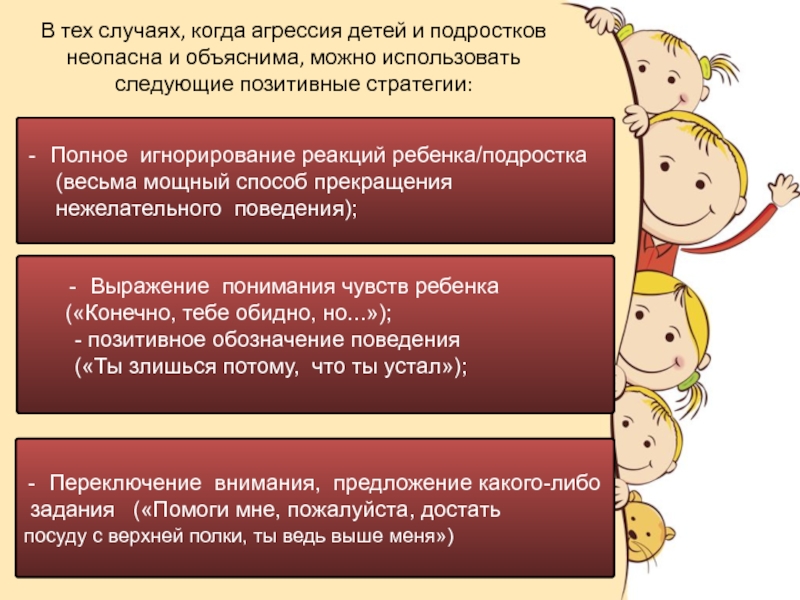 В тех случаях, когда агрессия детей и подростков неопасна и объяснима, можно использовать следующие позитивные стратегии:

- Полное игнорирование реакций ребенка/подростка (весьма мощный способ прекращения нежелательного поведения);

- Выражение понимания чувств ребенка («Конечно, тебе обидно, но...»);
- позитивное обозначение поведения («Ты злишься потому, что ты устал»);

- Переключение внимания, предложение какого-либо задания («Помоги мне, пожалуйста, достать посуду с верхней полки, ты ведь выше меня»)